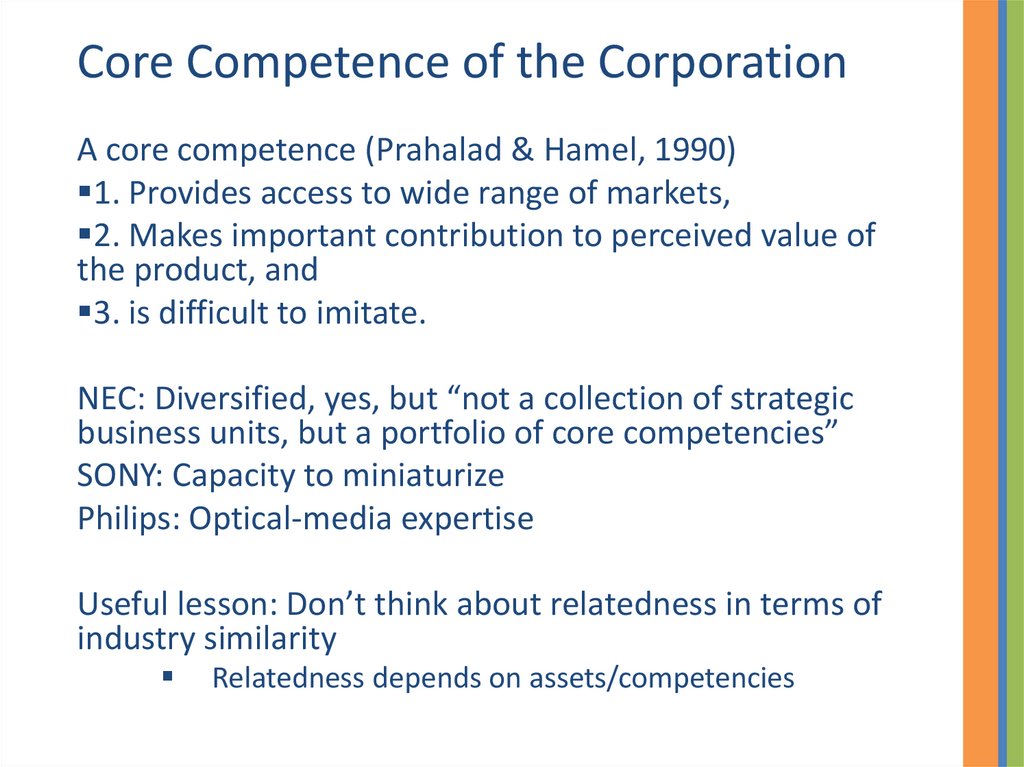 Core Competence of the Corporation

A core competence (Prahalad & Hamel, 1990)
▪1. Provides access to wide range of markets,
▪2. Makes important contribution to perceived value of the product, and
▪3. is difficult to imitate.

NEC: Diversified, yes, but “not a collection of strategic business units, but a portfolio of core competencies”
SONY: Capacity to miniaturize
Philips: Optical-media expertise

Useful lesson: Don’t think about relatedness in terms of industry similarity
▪ Relatedness depends on assets/competencies